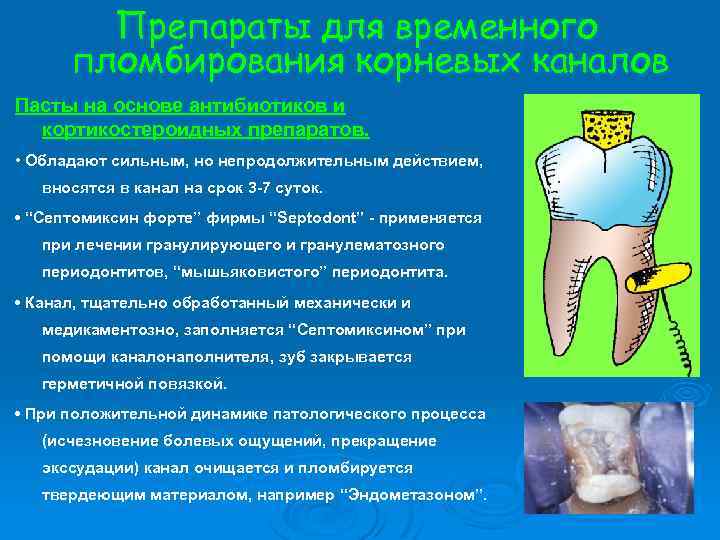 Препараты для временного пломбирования корневых каналов

Пасты на основе антибиотиков и кортикостероидных препаратов.

• Обладают сильным, но непродолжительным действием, вносятся в канал на срок 3-7 суток.

• "Септомиксин форте" фирмы "Septodont" - применяется при лечении гранулирующего и гранулематозного периодонтитов, "мышьяковистого" периодонтита.

• Канал, тщательно обработанный механически и медикаментозно, заполняется "Септомиксином" при помощи каналонаполнителя, зуб закрывается герметичной повязкой.

• При положительной динамике патологического процесса (исчезновение болевых ощущений, прекращение экссудации) канал очищается и пломбируется твердеющим материалом, например "Эндометазоном".